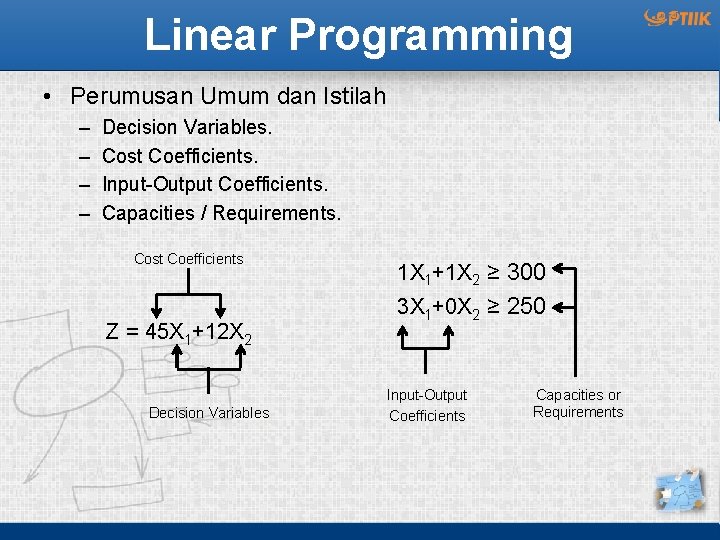 Linear Programming

PTIIK

• Perumusan Umum dan Istilah
  – Decision Variables.
  – Cost Coefficients.
  – Input-Output Coefficients.
  – Capacities / Requirements.

Cost Coefficients

$Z = 45X_1+12X_2$

Decision Variables

$1X_1+1X_2 \geq 300$

$3X_1+0X_2 \geq 250$

Input-Output Coefficients

Capacities or Requirements